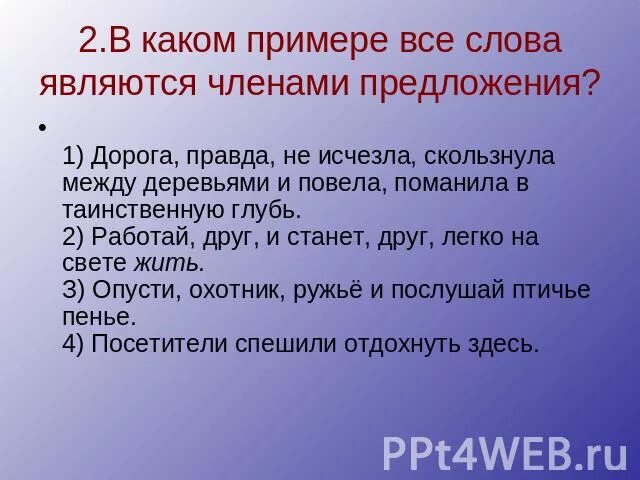 2.В каком примере все слова являются членами предложения?

•

1) Дорога, правда, не исчезла, скользнула между деревьями и повела, поманила в таинственную глубь.
2) Работай, друг, и станет, друг, легко на свете жить.
3) Опусти, охотник, ружьё и послушай птичье пенье.
4) Посетители спешили отдохнуть здесь.

PPt4WEB.ru